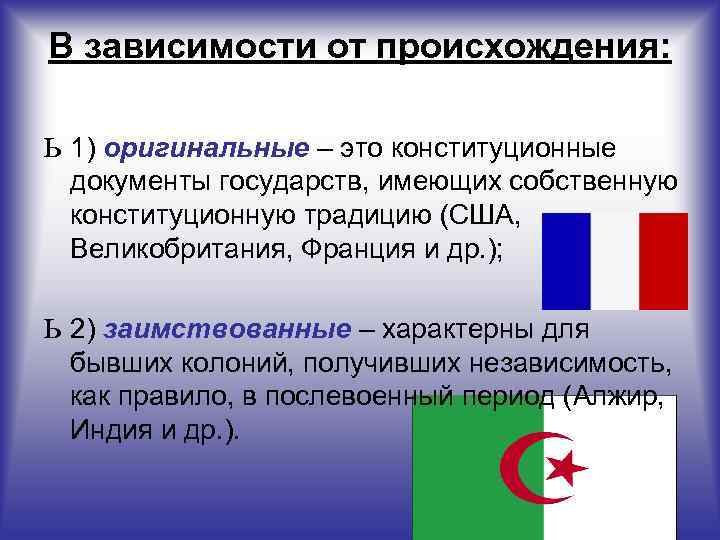 В зависимости от происхождения:

Ь 1) оригинальные – это конституционные документы государств, имеющих собственную конституционную традицию (США, Великобритания, Франция и др.);

Ь 2) заимствованные – характерны для бывших колоний, получивших независимость, как правило, в послевоенный период (Алжир, Индия и др.).